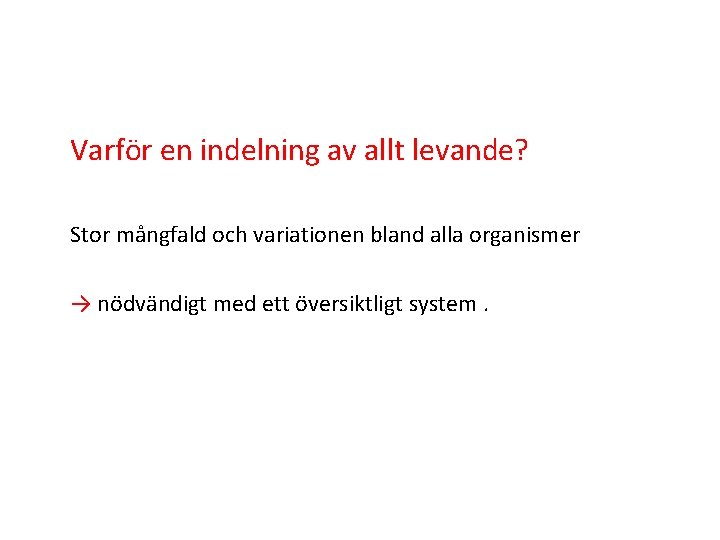 Varför en indelning av allt levande?

Stor mångfald och variationen bland alla organismer

→ nödvändigt med ett översiktligt system .